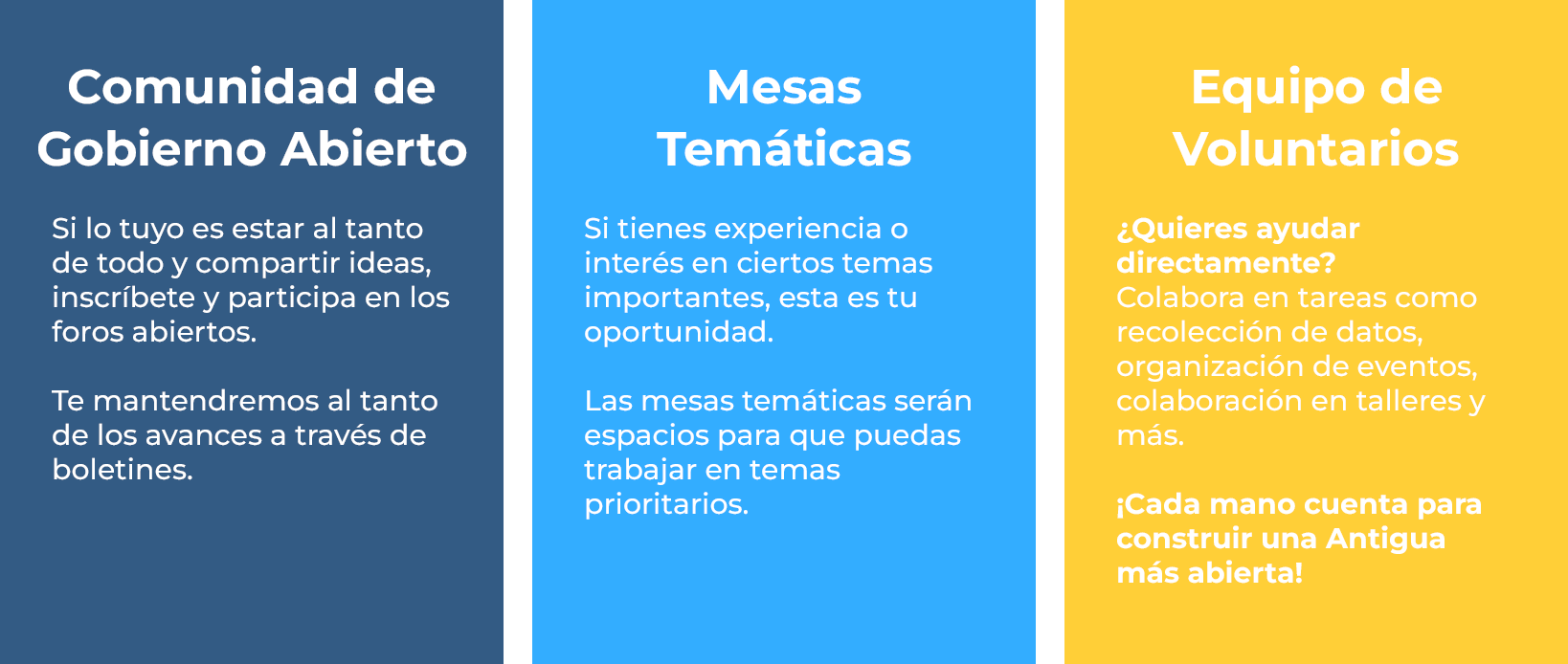 Comunidad de Gobierno Abierto

Si lo tuyo es estar al tanto de todo y compartir ideas, inscríbete y participa en los foros abiertos.

Te mantendremos al tanto de los avances a través de boletines.

Mesas Temáticas

Si tienes experiencia o interés en ciertos temas importantes, esta es tu oportunidad.

Las mesas temáticas serán espacios para que puedas trabajar en temas prioritarios.

Equipo de Voluntarios

¿Quieres ayudar directamente?
Colabora en tareas como recolección de datos, organización de eventos, colaboración en talleres y más.

¡Cada mano cuenta para construir una Antigua más abierta!